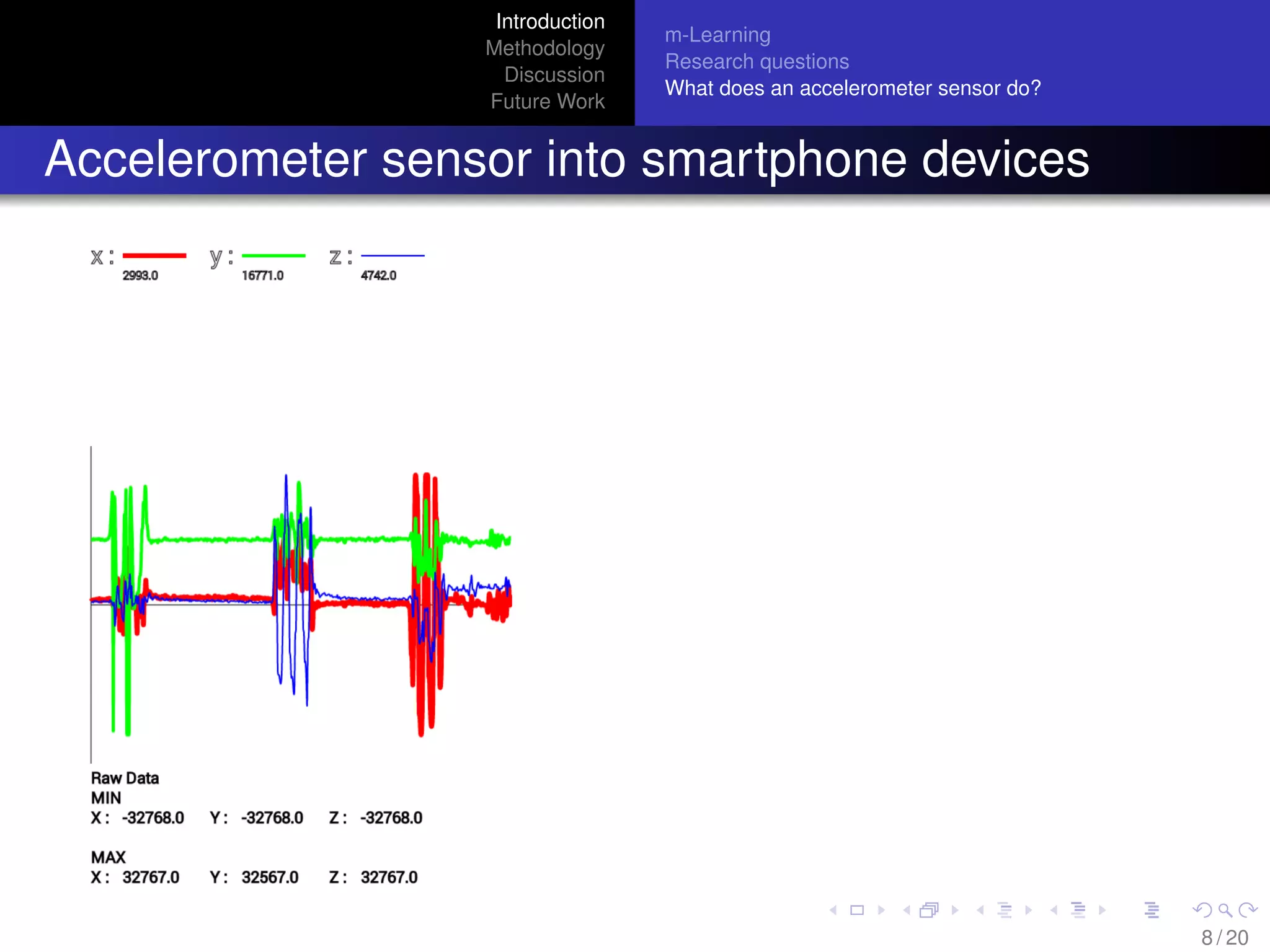 Introduction
Methodology
Discussion
Future Work

m-Learning
Research questions
What does an accelerometer sensor do?

Accelerometer sensor into smartphone devices

x : 2993.0 y : 16771.0 z : 4742.0

Raw Data
MIN
X : -32768.0 Y : -32768.0 Z : -32768.0

MAX
X : 32767.0 Y : 32567.0 Z : 32767.0

8 / 20